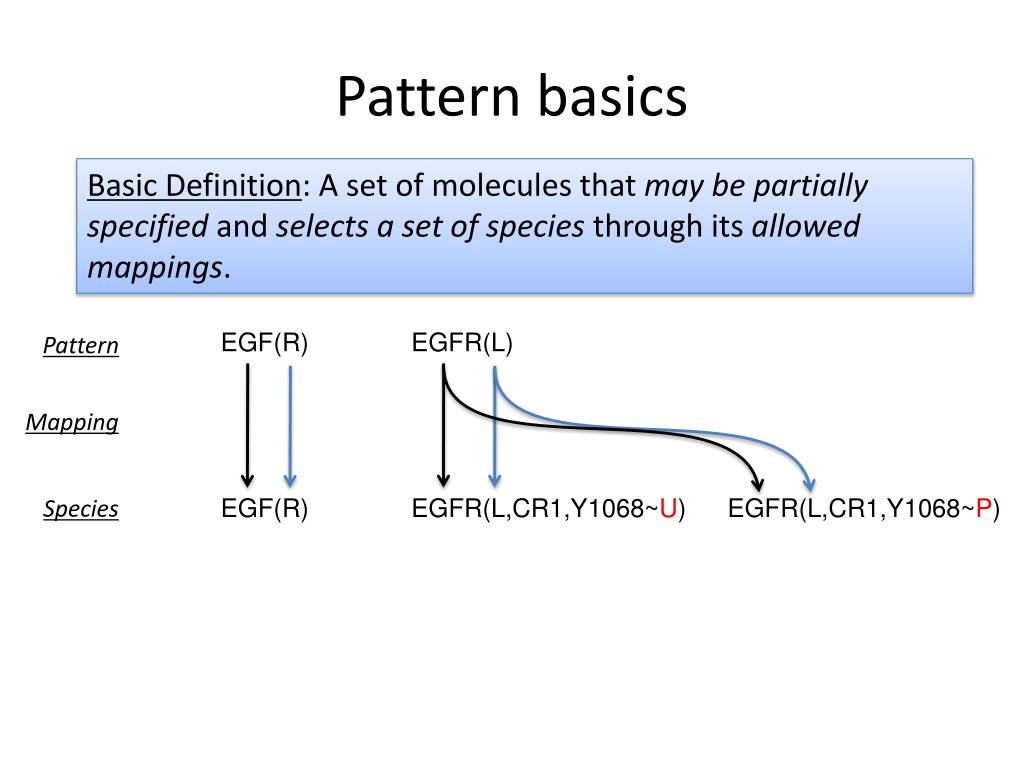 Pattern basics

Basic Definition: A set of molecules that may be partially specified and selects a set of species through its allowed mappings.

Pattern

EGF(R)

EGFR(L)

Mapping

Species

EGF(R)

EGFR(L,CR1,Y1068~U)

EGFR(L,CR1,Y1068~P)